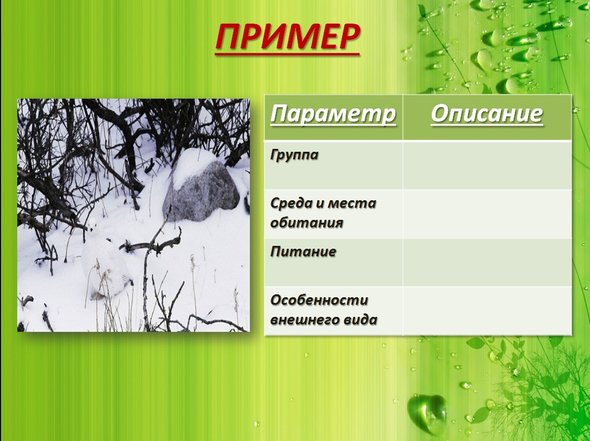 ПРИМЕР

| Параметр | Описание |
|---|---|
| Группа | |
| Среда и места обитания | |
| Питание | |
| Особенности внешнего вида | |